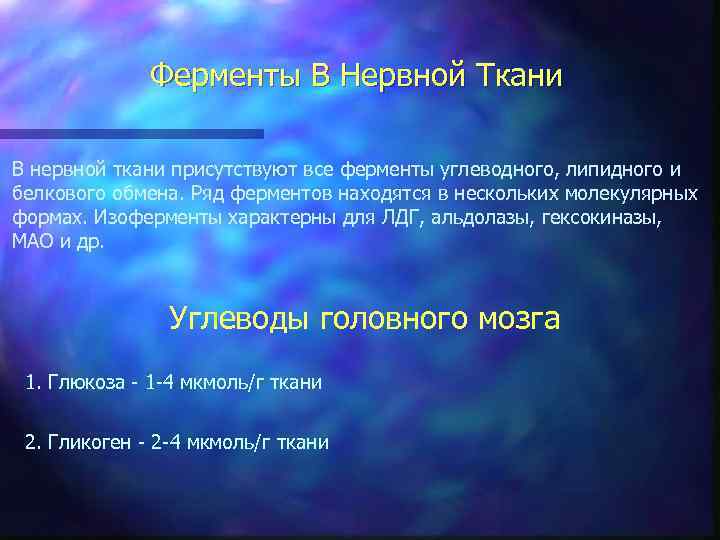 Ферменты В Нервной Ткани

В нервной ткани присутствуют все ферменты углеводного, липидного и белкового обмена. Ряд ферментов находятся в нескольких молекулярных формах. Изоферменты характерны для ЛДГ, альдолазы, гексокиназы, МАО и др.

Углеводы головного мозга

1. Глюкоза - 1-4 мкмоль/г ткани

2. Гликоген - 2-4 мкмоль/г ткани